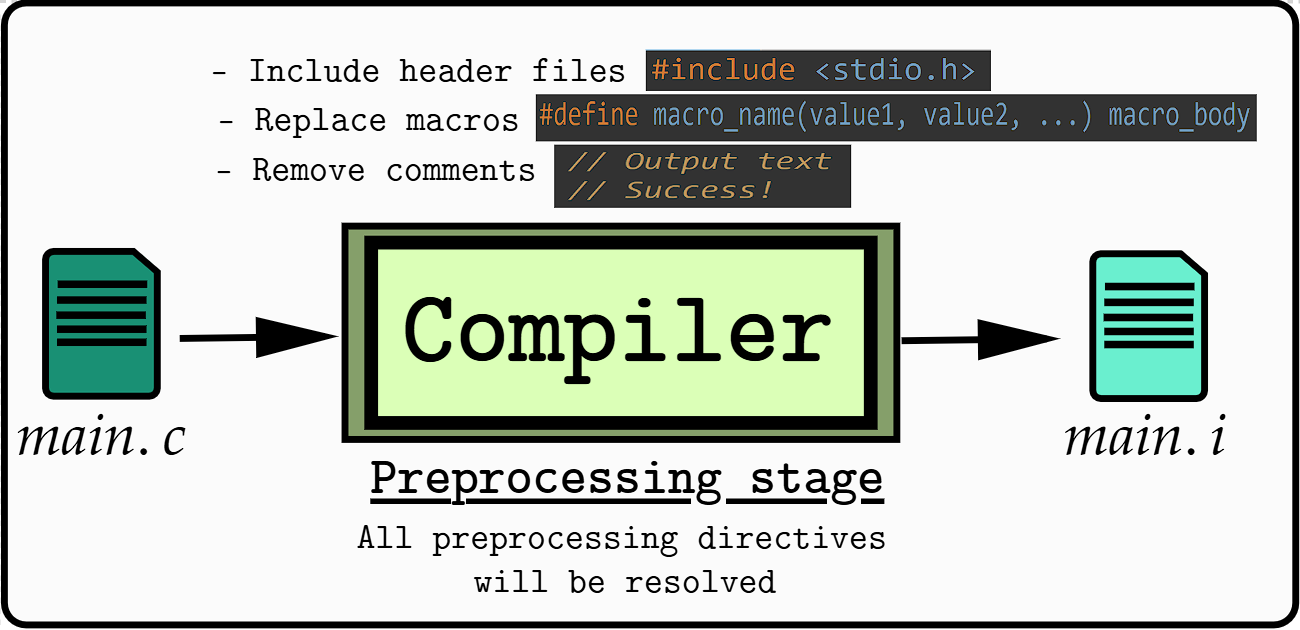 - Include header files #include <stdio.h>
- Replace macros #define macro_name(value1, value2, ...) macro_body
- Remove comments // Output text
// Success!

main.c

Compiler

main.i

Preprocessing stage

All preprocessing directives will be resolved